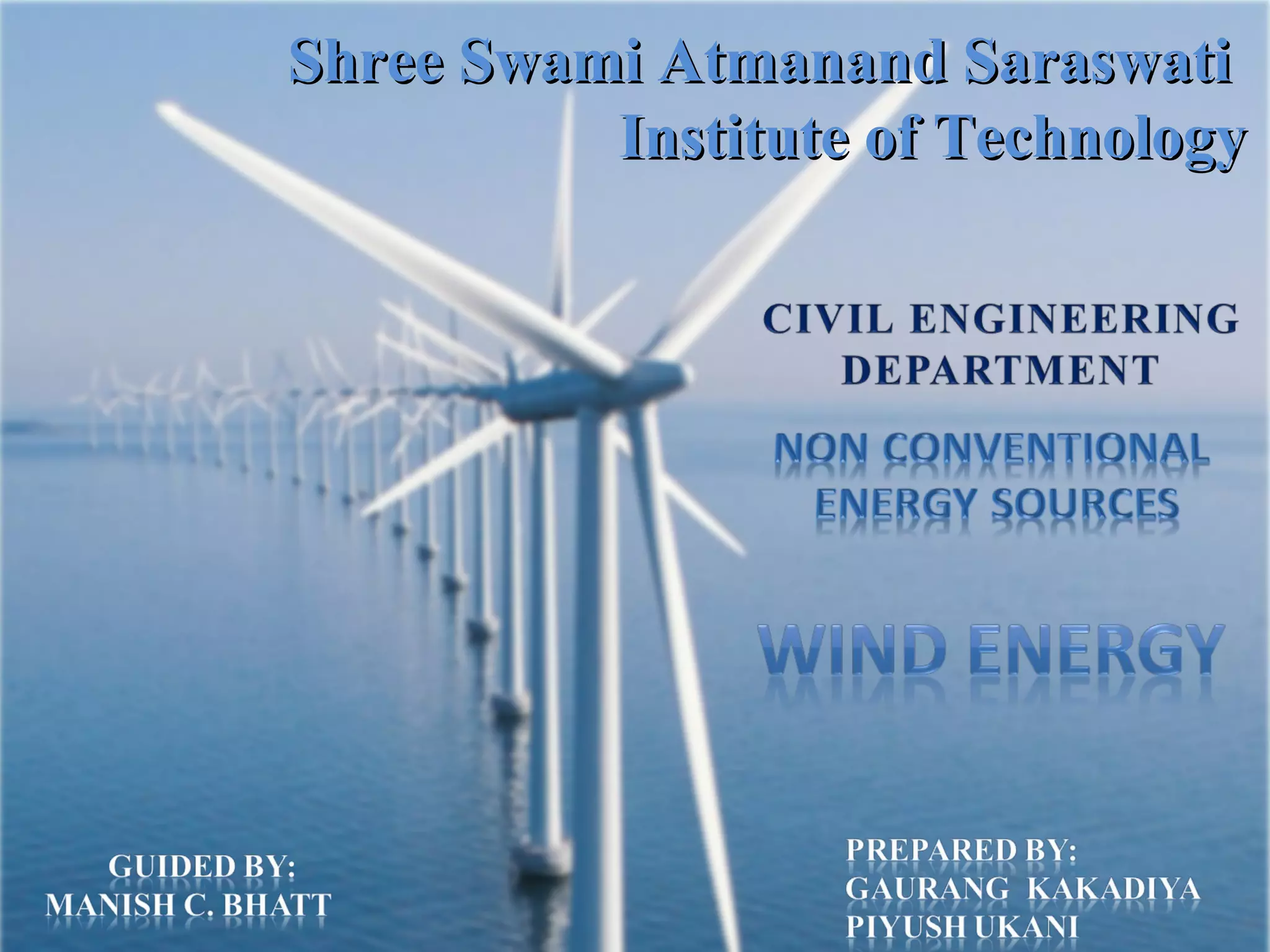 Shree Swami Atmanand Saraswati Institute of Technology

CIVIL ENGINEERING DEPARTMENT

NON CONVENTIONAL ENERGY SOURCES

WIND ENERGY

GUIDED BY:
MANISH C. BHATT

PREPARED BY:
GAURANG KAKADIYA
PIYUSH UKANI